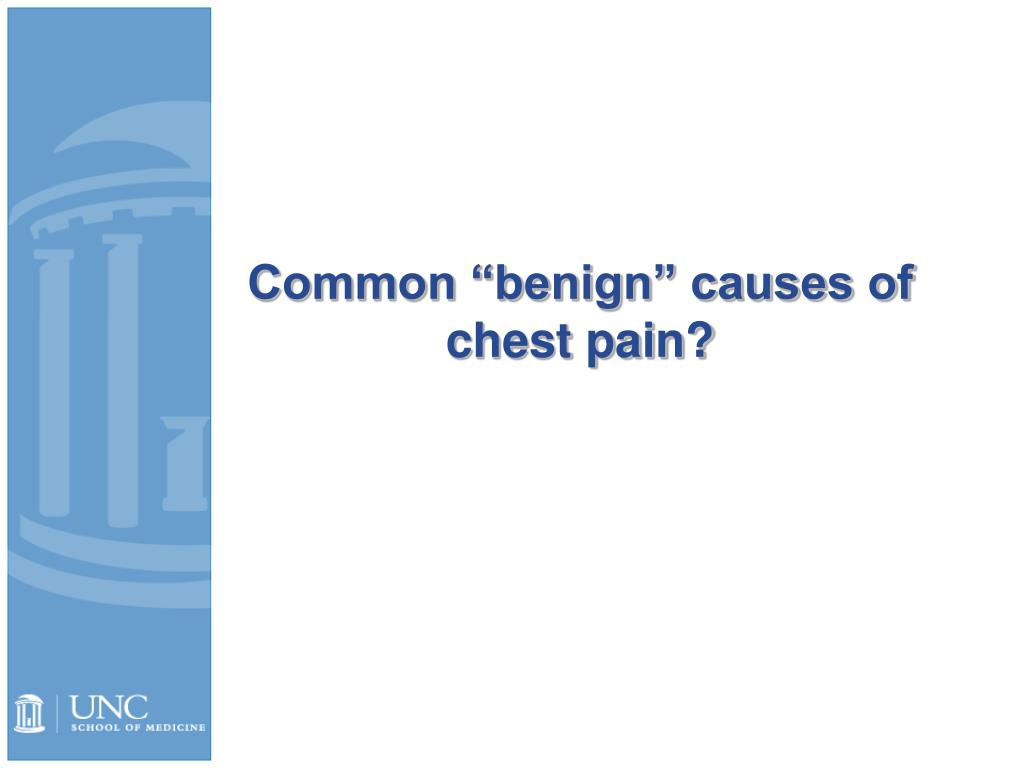 Common “benign” causes of chest pain?

UNC
SCHOOL OF MEDICINE